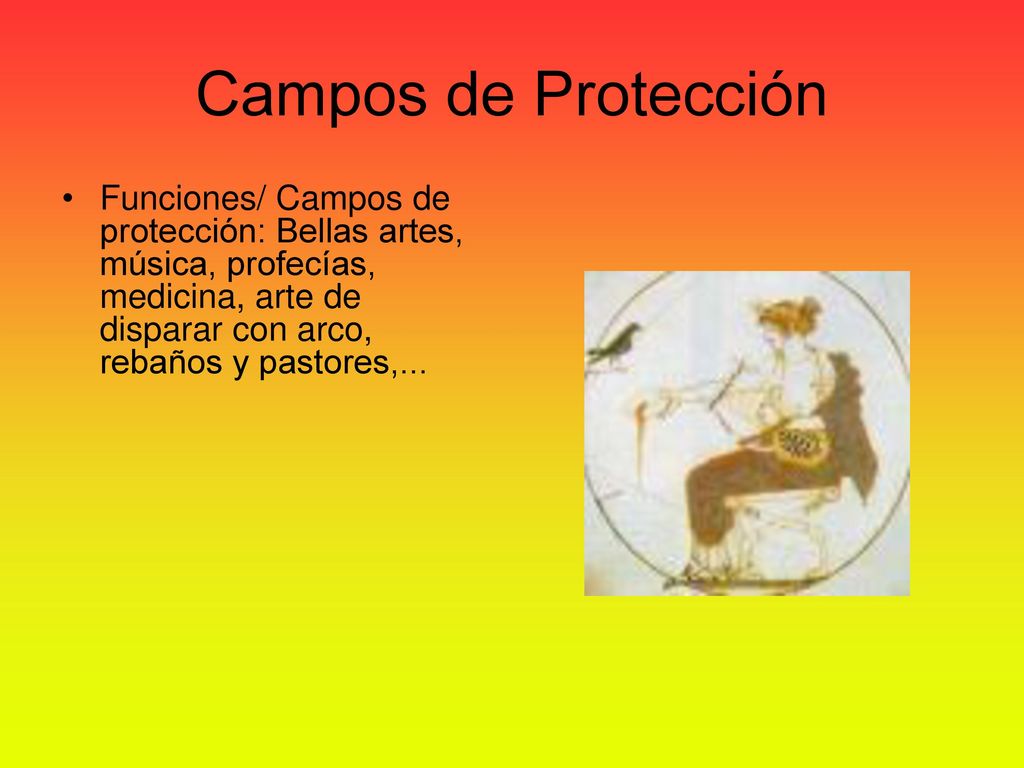 Campos de Protección

• Funciones/ Campos de protección: Bellas artes, música, profecías, medicina, arte de disparar con arco, rebaños y pastores,...